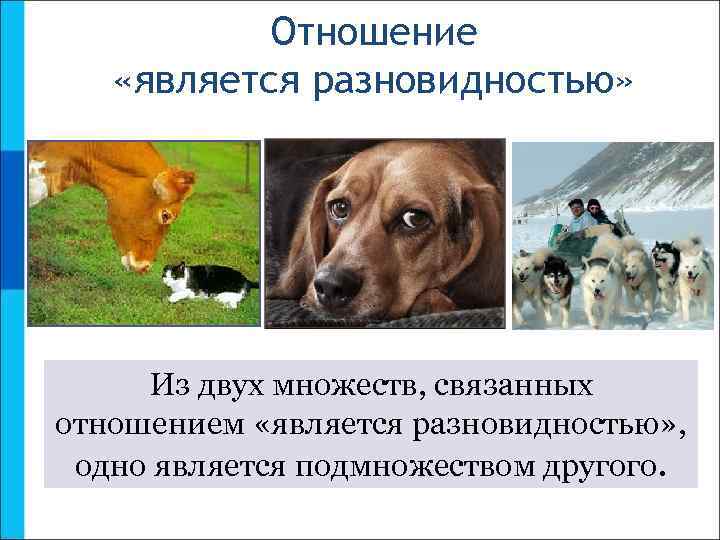 Отношение «является разновидностью»

Из двух множеств, связанных отношением «является разновидностью», одно является подмножеством другого.